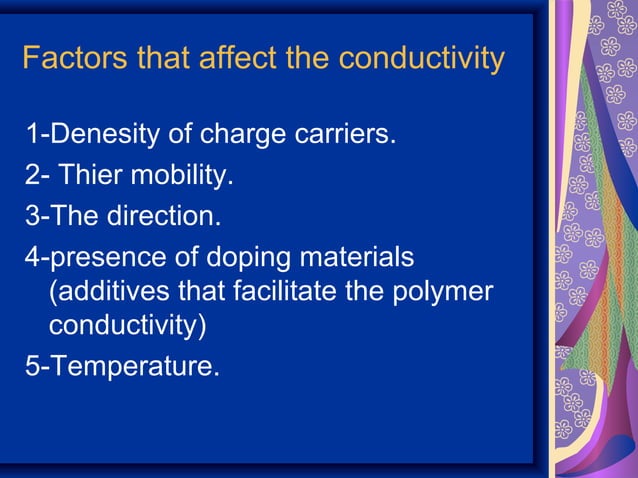 Factors that affect the conductivity

1-Denesity of charge carriers.

2- Thier mobility.

3-The direction.

4-presence of doping materials (additives that facilitate the polymer conductivity)

5-Temperature.